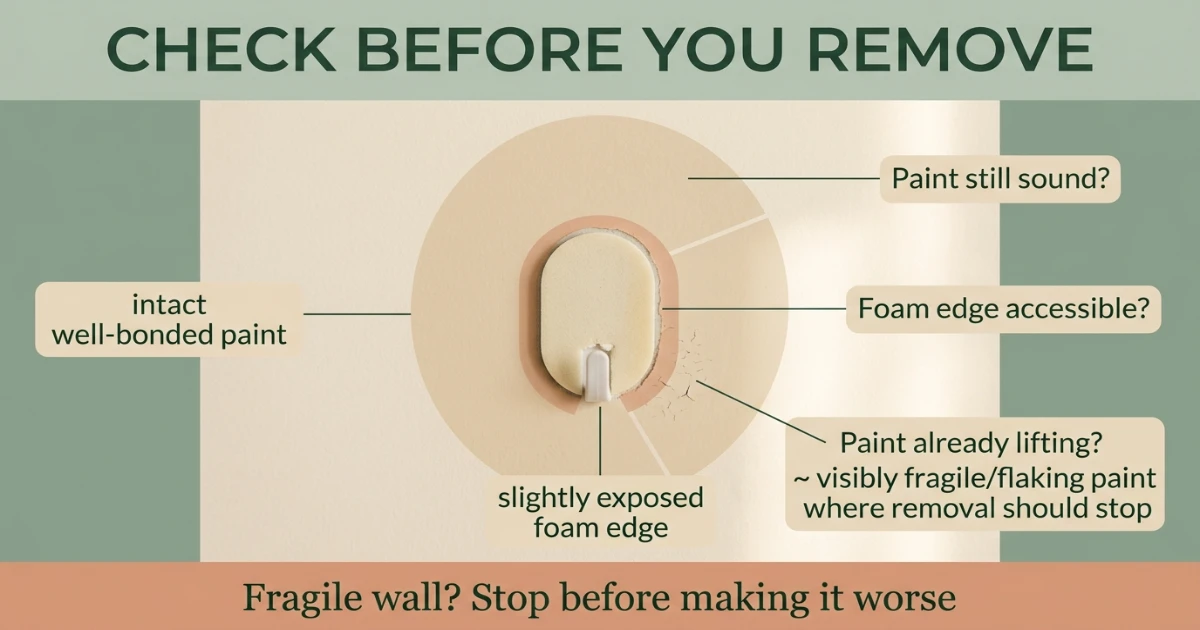 CHECK BEFORE YOU REMOVE

Paint still sound?

intact well-bonded paint

Foam edge accessible?

Paint already lifting? ~ visibly fragile/flaking paint where removal should stop

slightly exposed foam edge

Fragile wall? Stop before making it worse